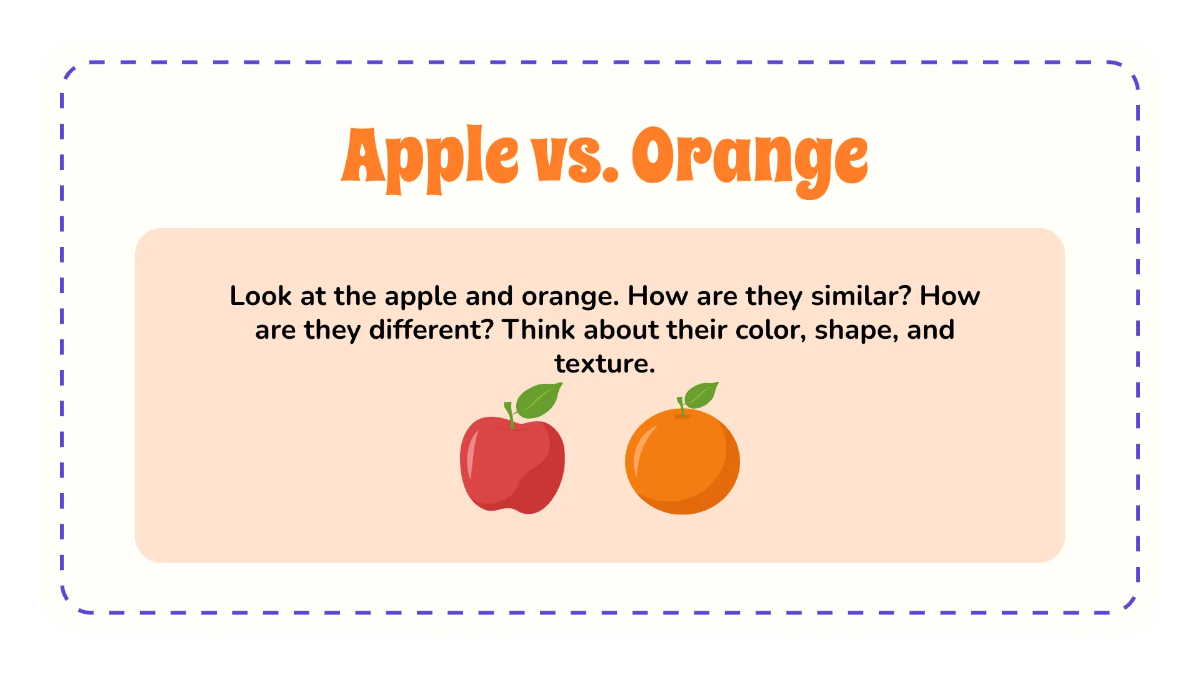 Apple vs. Orange

Look at the apple and orange. How are they similar? How are they different? Think about their color, shape, and texture.